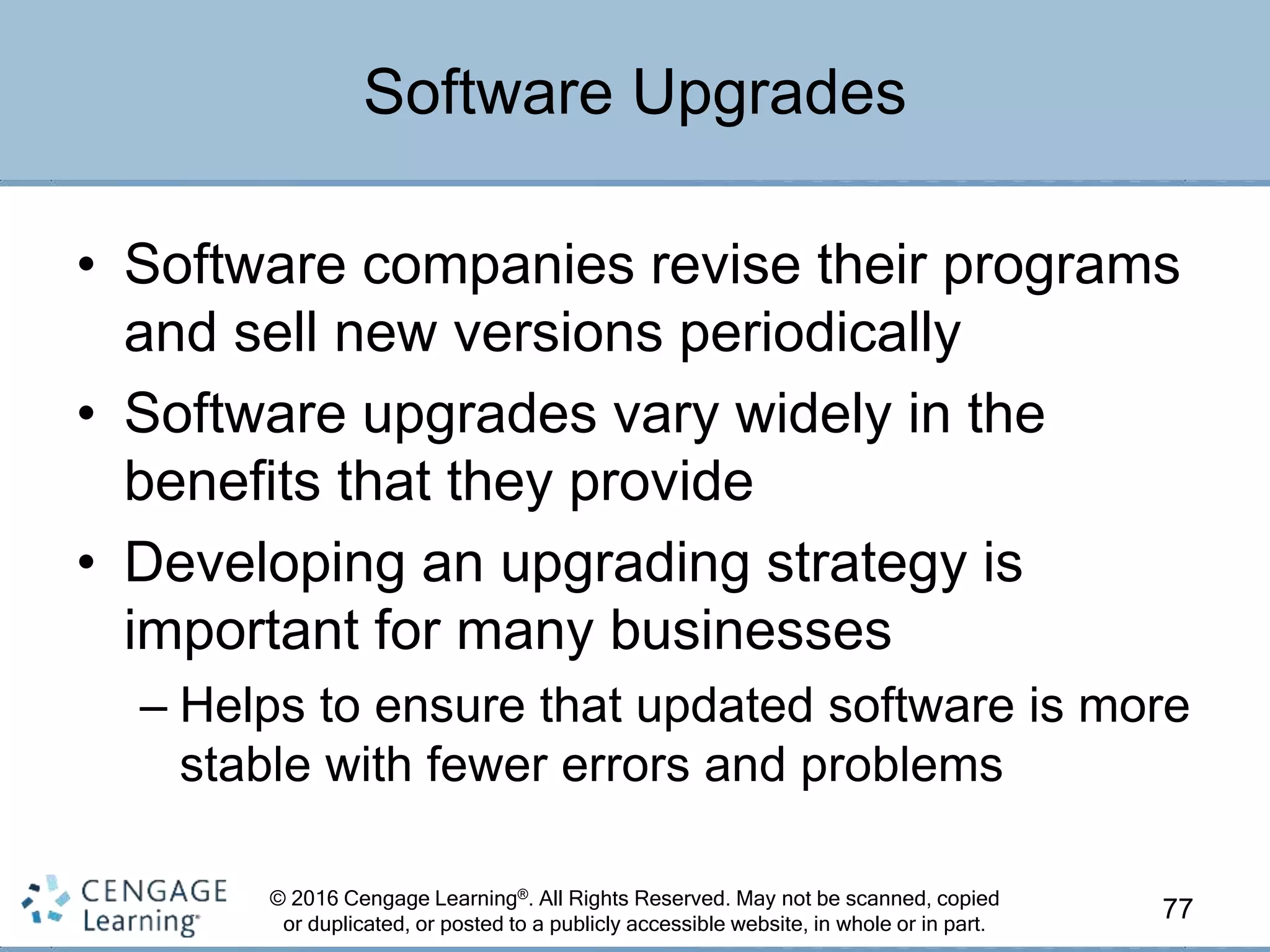 Software Upgrades

• Software companies revise their programs and sell new versions periodically

• Software upgrades vary widely in the benefits that they provide

• Developing an upgrading strategy is important for many businesses

– Helps to ensure that updated software is more stable with fewer errors and problems

CENGAGE Learning

© 2016 Cengage Learning®. All Rights Reserved. May not be scanned, copied or duplicated, or posted to a publicly accessible website, in whole or in part.

77